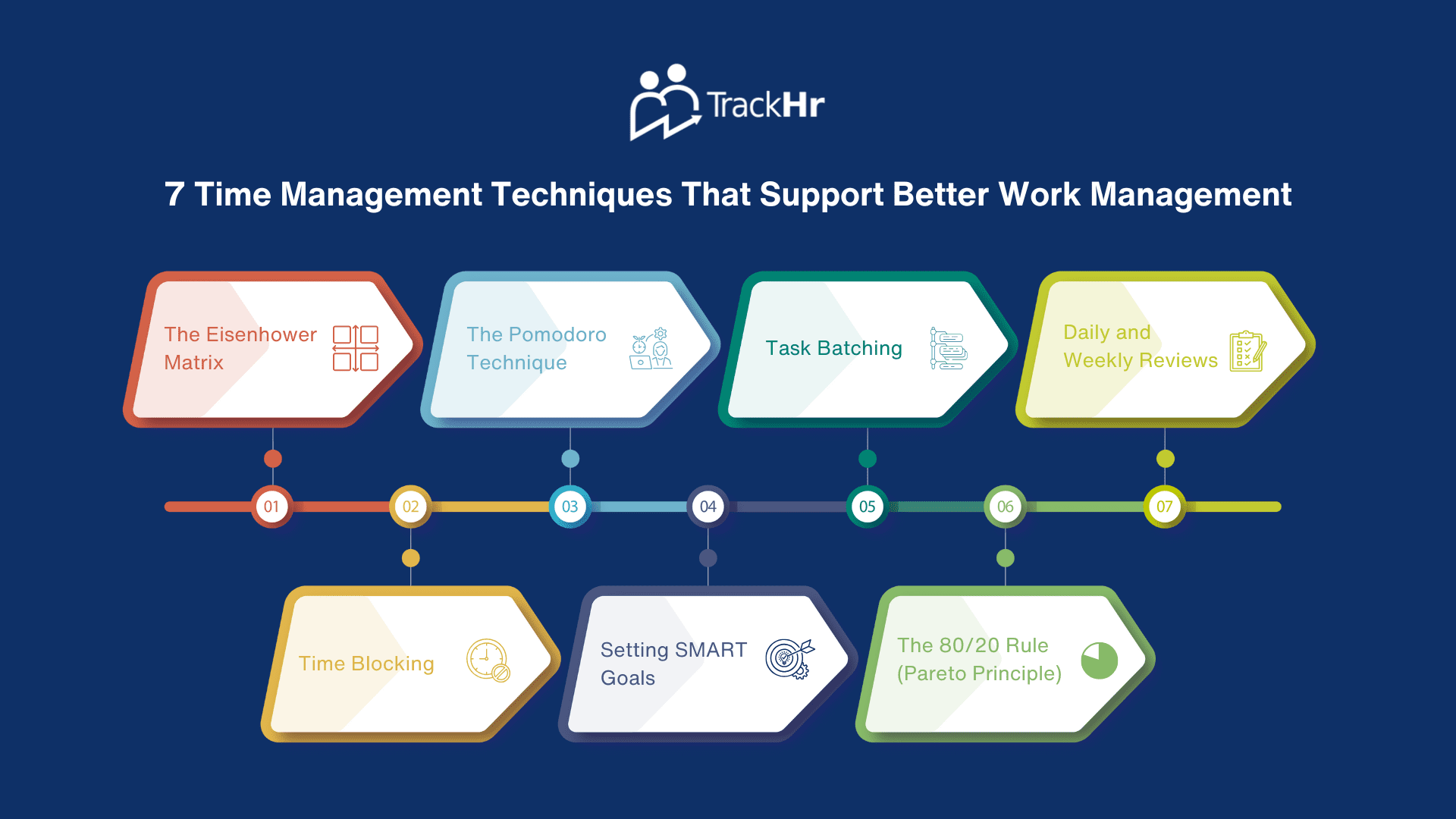 TrackHr

7 Time Management Techniques That Support Better Work Management

The Eisenhower Matrix

The Pomodoro Technique

Task Batching

Daily and Weekly Reviews

01 02 03 04 05 06 07

Time Blocking

Setting SMART Goals

The 80/20 Rule (Pareto Principle)